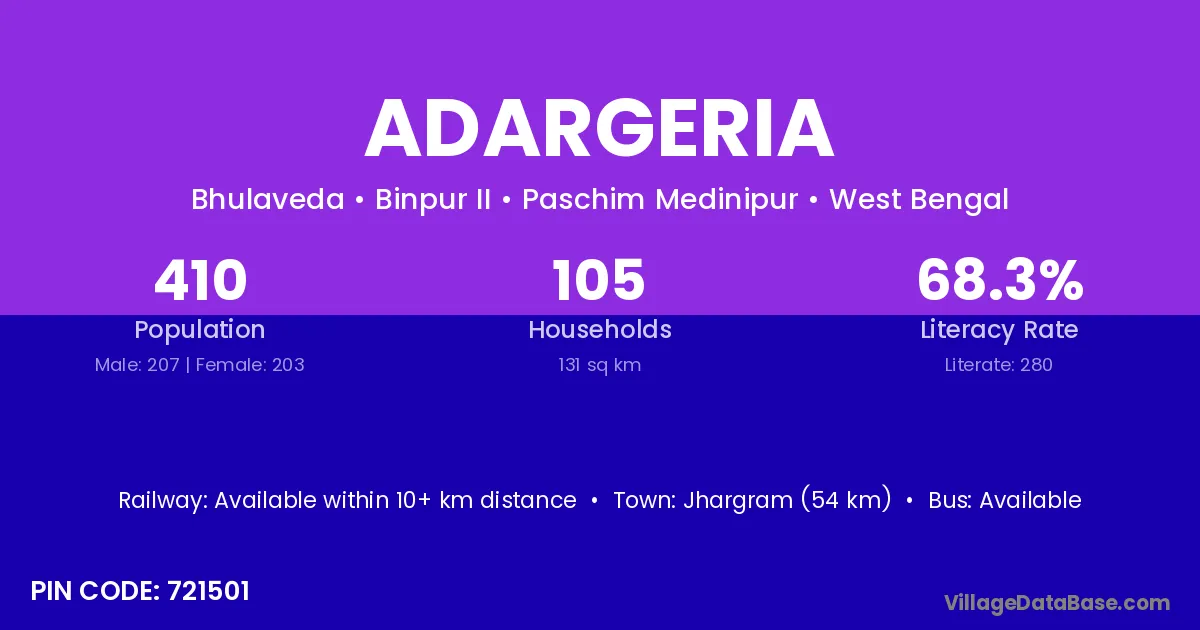 ADARGERIA

Bhulaveda • Binpur II • Paschim Medinipur • West Bengal

410
Population
Male: 207 | Female: 203

105
Households
131 sq km

68.3%
Literacy Rate
Literate: 280

Railway: Available within 10+ km distance • Town: Jhargram (54 km) • Bus: Available

PIN CODE: 721501

VillageDataBase.com